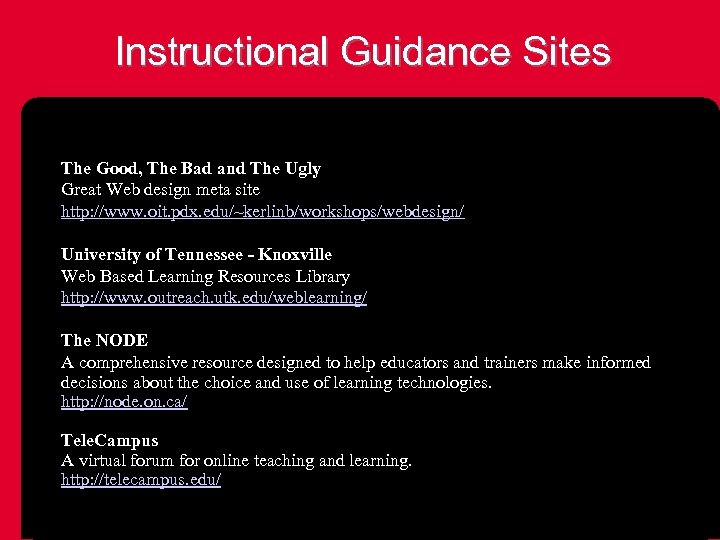 Instructional Guidance Sites

The Good, The Bad and The Ugly
Great Web design meta site
http://www.oit.pdx.edu/~kerlinb/workshops/webdesign/

University of Tennessee - Knoxville
Web Based Learning Resources Library
http://www.outreach.utk.edu/weblearning/

The NODE
A comprehensive resource designed to help educators and trainers make informed decisions about the choice and use of learning technologies.
http://node.on.ca/

TeleCampus
A virtual forum for online teaching and learning.
http://telecampus.edu/